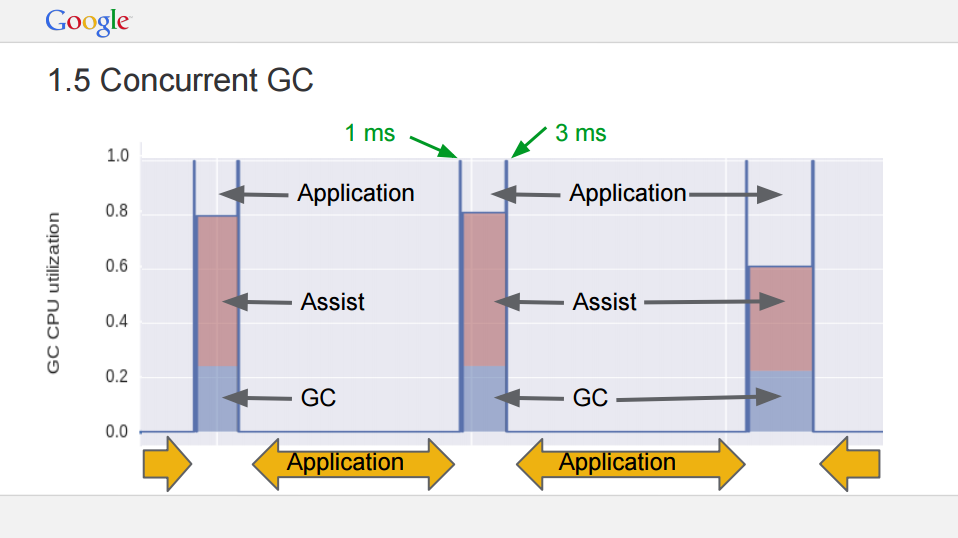 Google

1.5 Concurrent GC

1 ms
3 ms

GC CPU utilization

1.0
0.8
0.6
0.4
0.2
0.0

Application
Application
Assist
Assist
GC
GC

Application
Application